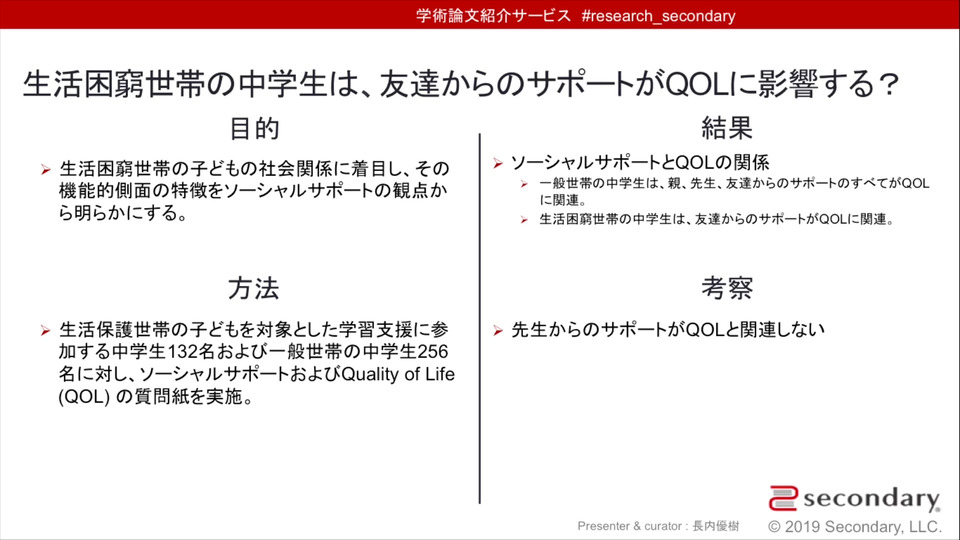 学術論文紹介サービス #research_secondary

生活困窮世帯の中学生は、友達からのサポートがQOLに影響する？

目的

➢ 生活困窮世帯の子どもの社会関係に着目し、その機能的側面の特徴をソーシャルサポートの観点から明らかにする。

方法

➢ 生活保護世帯の子どもを対象とした学習支援に参加する中学生132名および一般世帯の中学生256名に対し、ソーシャルサポートおよびQuality of Life (QOL) の質問紙を実施。

結果

➢ ソーシャルサポートとQOLの関係
➢ 一般世帯の中学生は、親、先生、友達からのサポートのすべてがQOLに関連。
➢ 生活困窮世帯の中学生は、友達からのサポートがQOLに関連。

考察

➢ 先生からのサポートがQOLと関連しない

secondary

Presenter & curator : 長内優樹

© 2019 Secondary, LLC.